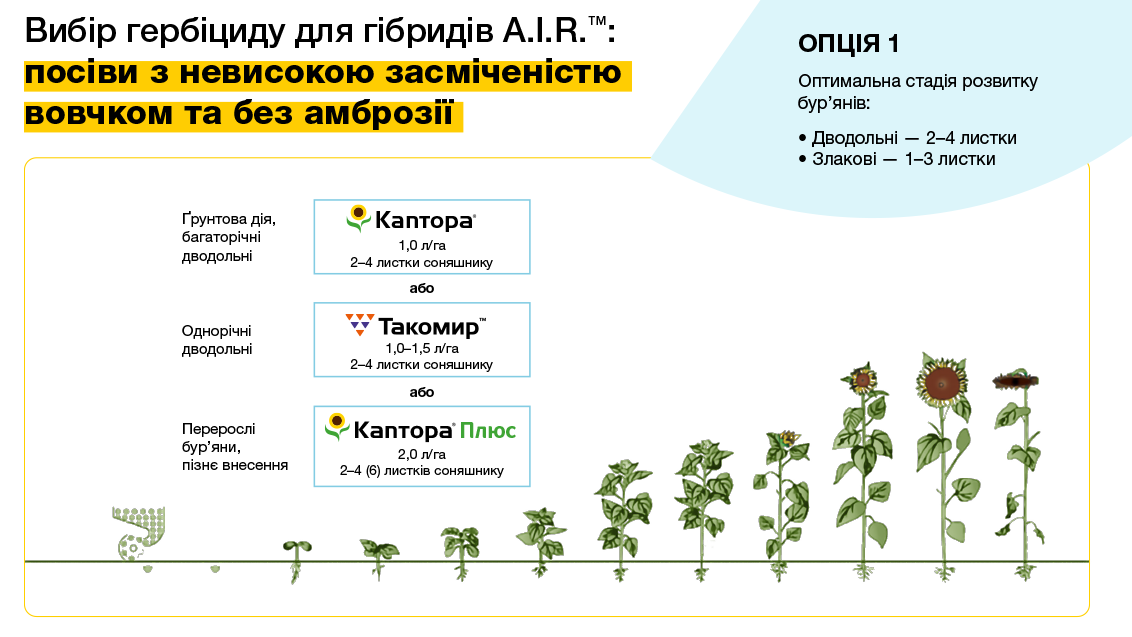 Вибір гербіциду для гібридів A.I.R.™: посіви з невисокою засміченістю вовчком та без амброзії

ОПЦІЯ 1

Оптимальна стадія розвитку бур'янів:

• Дводольні — 2–4 листки
• Злакові — 1–3 листки

Ґрунтова дія, багаторічні дводольні

Каптора®
1,0 л/га
2–4 листки соняшнику

або

Однорічні дводольні

Такомир™
1,0–1,5 л/га
2–4 листки соняшнику

або

Перерослі бур'яни, пізнє внесення

Каптора® Плюс
2,0 л/га
2–4 (6) листків соняшнику